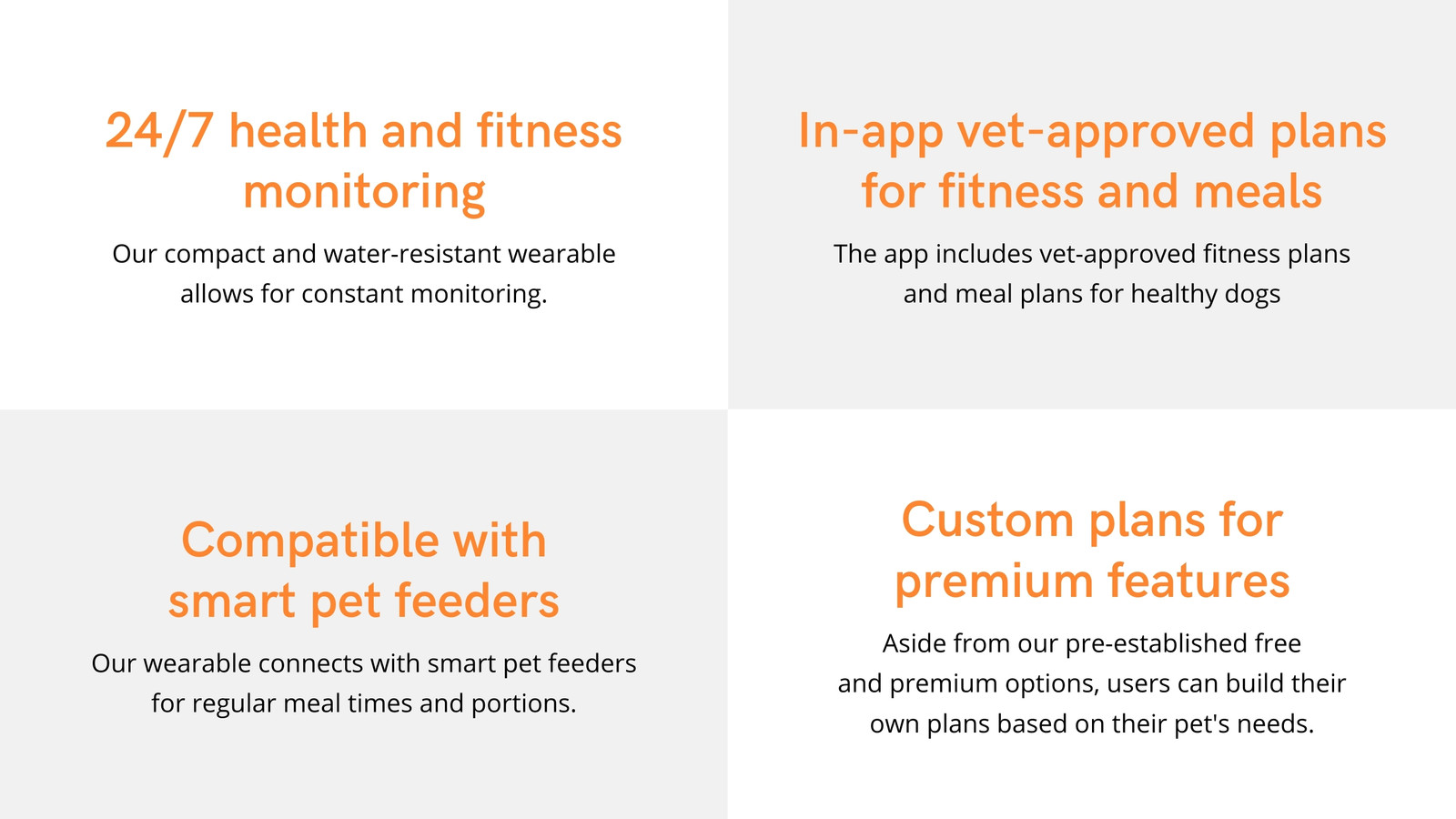 24/7 health and fitness monitoring

Our compact and water-resistant wearable allows for constant monitoring.

In-app vet-approved plans for fitness and meals

The app includes vet-approved fitness plans and meal plans for healthy dogs

Compatible with smart pet feeders

Our wearable connects with smart pet feeders for regular meal times and portions.

Custom plans for premium features

Aside from our pre-established free and premium options, users can build their own plans based on their pet's needs.